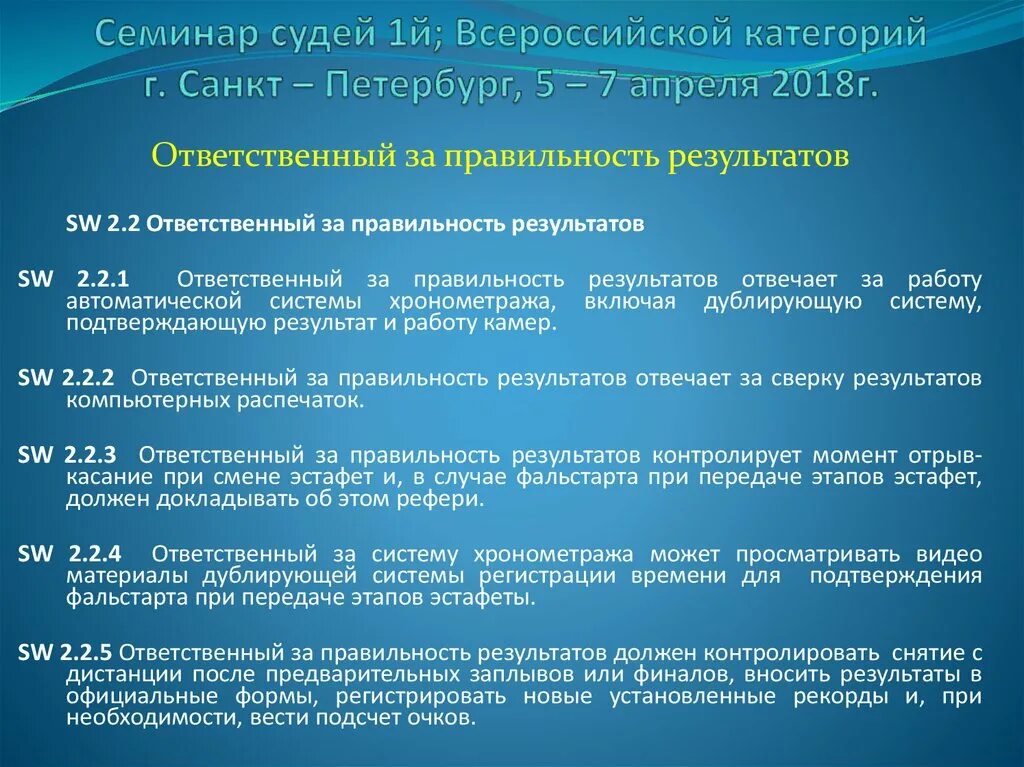 Семинар судей 1й; Всероссийской категорий г. Санкт – Петербург, 5 – 7 апреля 2018г.

Ответственный за правильность результатов

SW 2.2 Ответственный за правильность результатов

SW 2.2.1 Ответственный за правильность результатов отвечает за работу автоматической системы хронометража, включая дублирующую систему, подтверждающую результат и работу камер.

SW 2.2.2 Ответственный за правильность результатов отвечает за сверку результатов компьютерных распечаток.

SW 2.2.3 Ответственный за правильность результатов контролирует момент отрыв-касание при смене эстафет и, в случае фальстарта при передаче этапов эстафет, должен докладывать об этом рефери.

SW 2.2.4 Ответственный за систему хронометража может просматривать видео материалы дублирующей системы регистрации времени для подтверждения фальстарта при передаче этапов эстафеты.

SW 2.2.5 Ответственный за правильность результатов должен контролировать снятие с дистанции после предварительных заплывов или финалов, вносить результаты в официальные формы, регистрировать новые установленные рекорды и, при необходимости, вести подсчет очков.